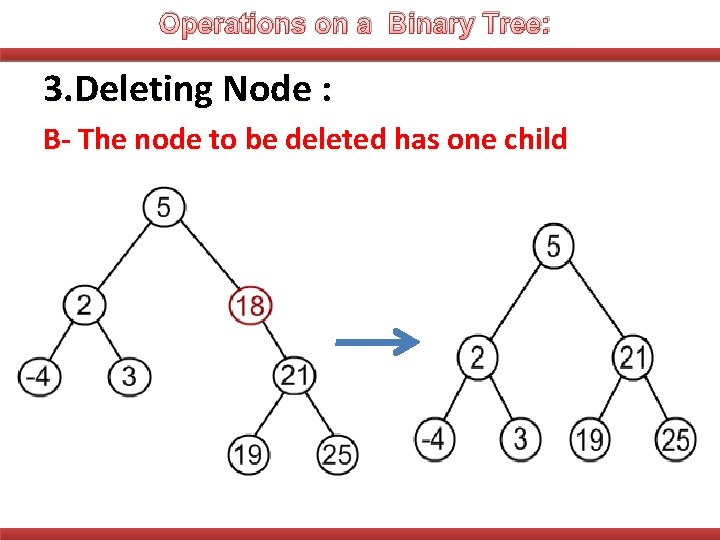 Operations on a Binary Tree:

3.Deleting Node :

B- The node to be deleted has one child

5
2
18
-4
3
21
19
25

5
2
21
-4
3
19
25